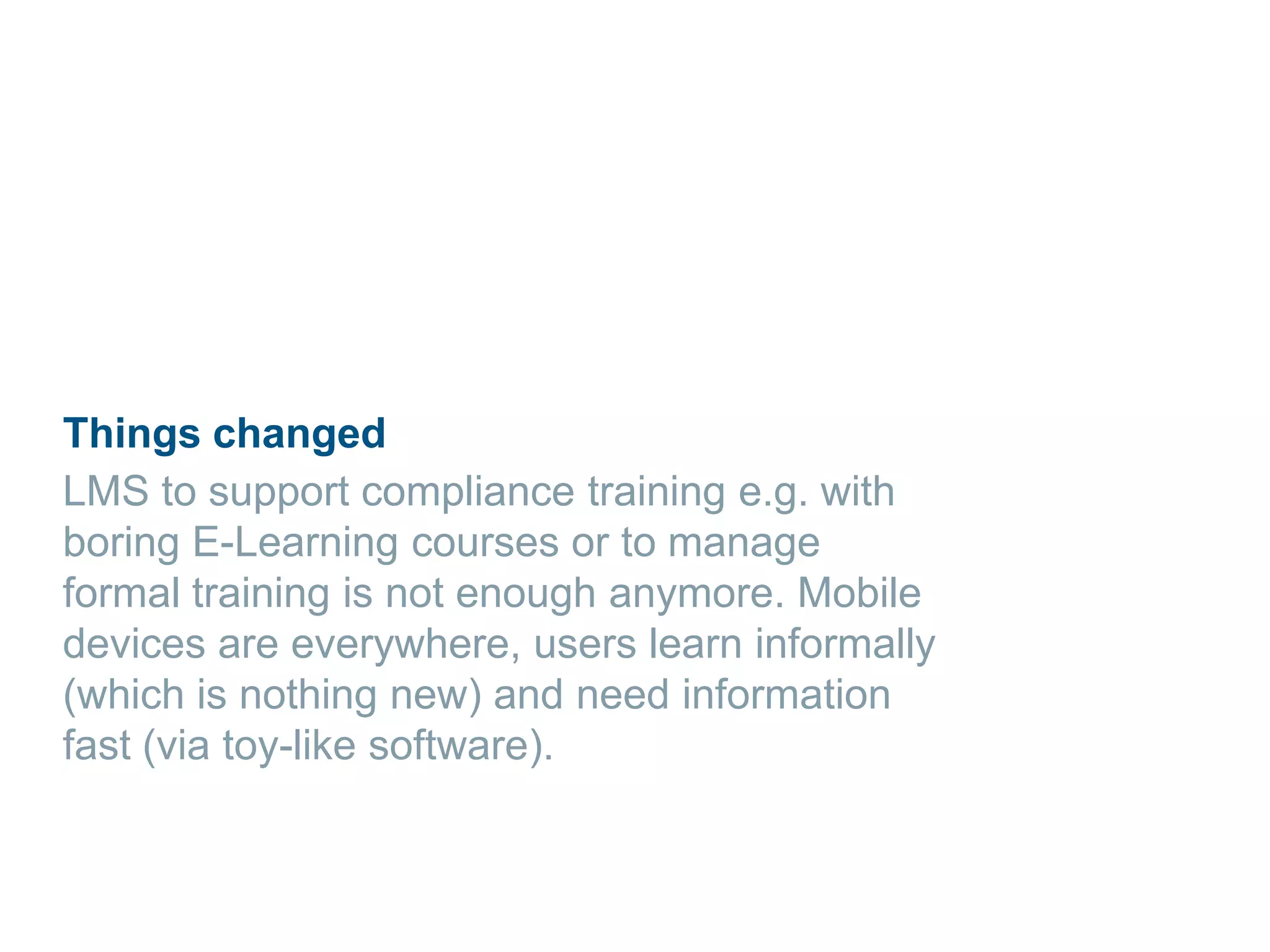 Things changed
LMS to support compliance training e.g. with boring E-Learning courses or to manage formal training is not enough anymore. Mobile devices are everywhere, users learn informally (which is nothing new) and need information fast (via toy-like software).